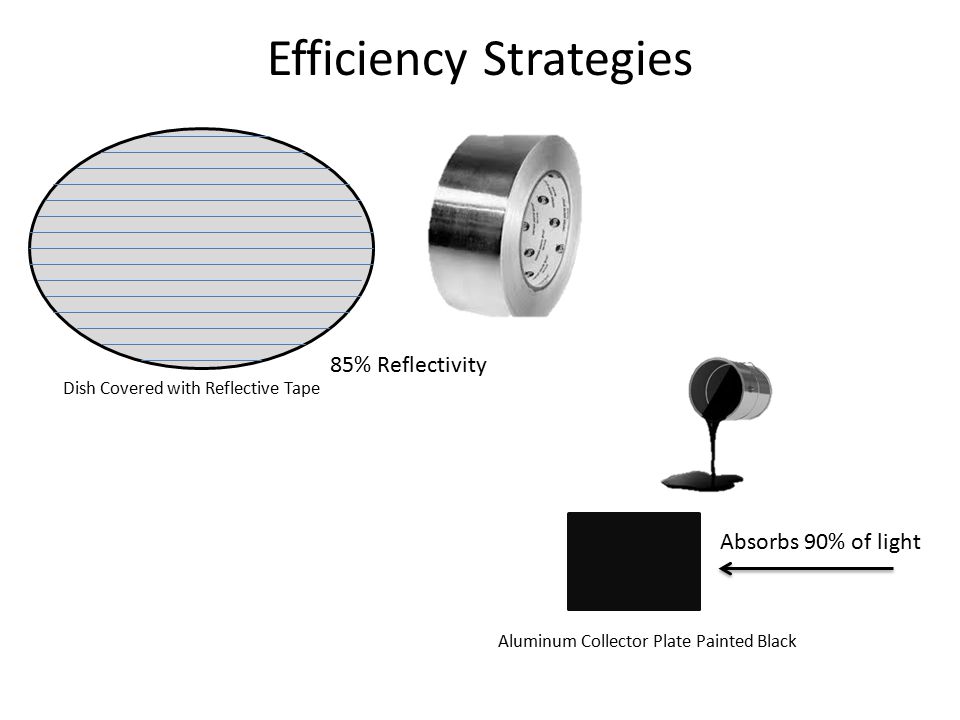 Efficiency Strategies

85% Reflectivity

Dish Covered with Reflective Tape

Absorbs 90% of light

Aluminum Collector Plate Painted Black